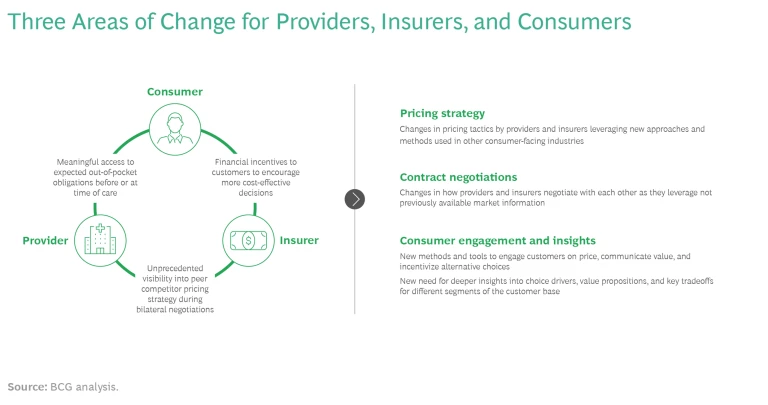 Three Areas of Change for Providers, Insurers, and Consumers

Consumer

Meaningful access to expected out-of-pocket obligations before or at time of care

Financial incentives to customers to encourage more cost-effective decisions

Provider

Insurer

Unprecedented visibility into peer competitor pricing strategy during bilateral negotiations

Pricing strategy

Changes in pricing tactics by providers and insurers leveraging new approaches and methods used in other consumer-facing industries

Contract negotiations

Changes in how providers and insurers negotiate with each other as they leverage not previously available market information

Consumer engagement and insights

New methods and tools to engage customers on price, communicate value, and incentivize alternative choices

New need for deeper insights into choice drivers, value propositions, and key tradeoffs for different segments of the customer base

Source: BCG analysis.